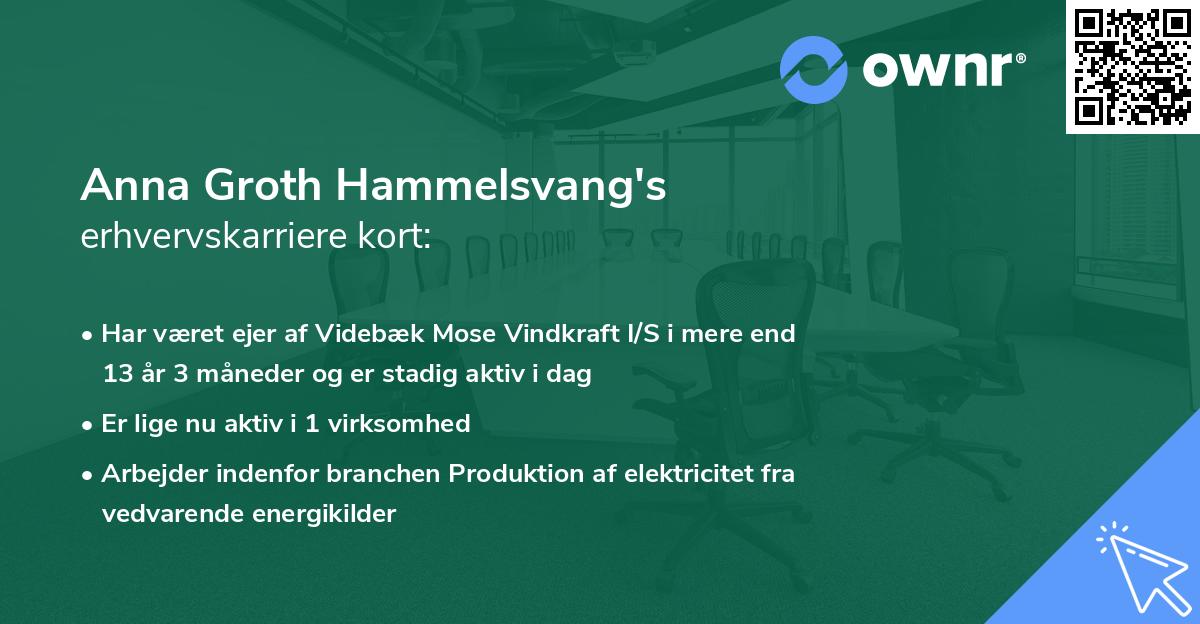 ownr®

Anna Groth Hammelsvang's
erhvervskarriere kort:

• Har været ejer af Videbæk Mose Vindkraft I/S i mere end 13 år 3 måneder og er stadig aktiv i dag

• Er lige nu aktiv i 1 virksomhed

• Arbejder indenfor branchen Produktion af elektricitet fra vedvarende energikilder